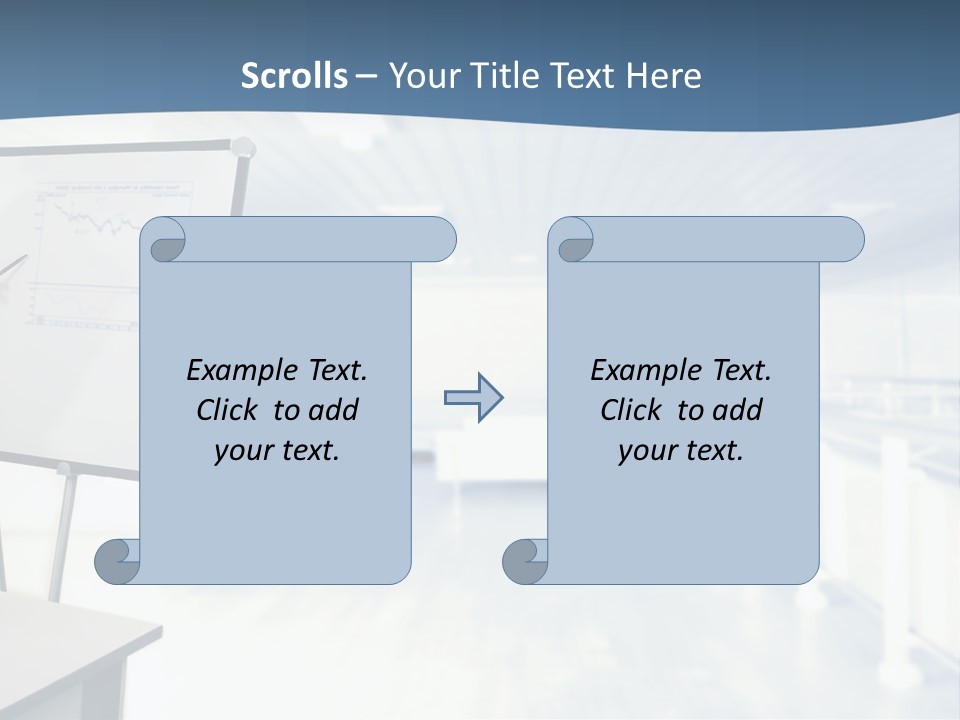 Scrolls – Your Title Text Here

Example Text. Click to add your text.

Example Text. Click to add your text.